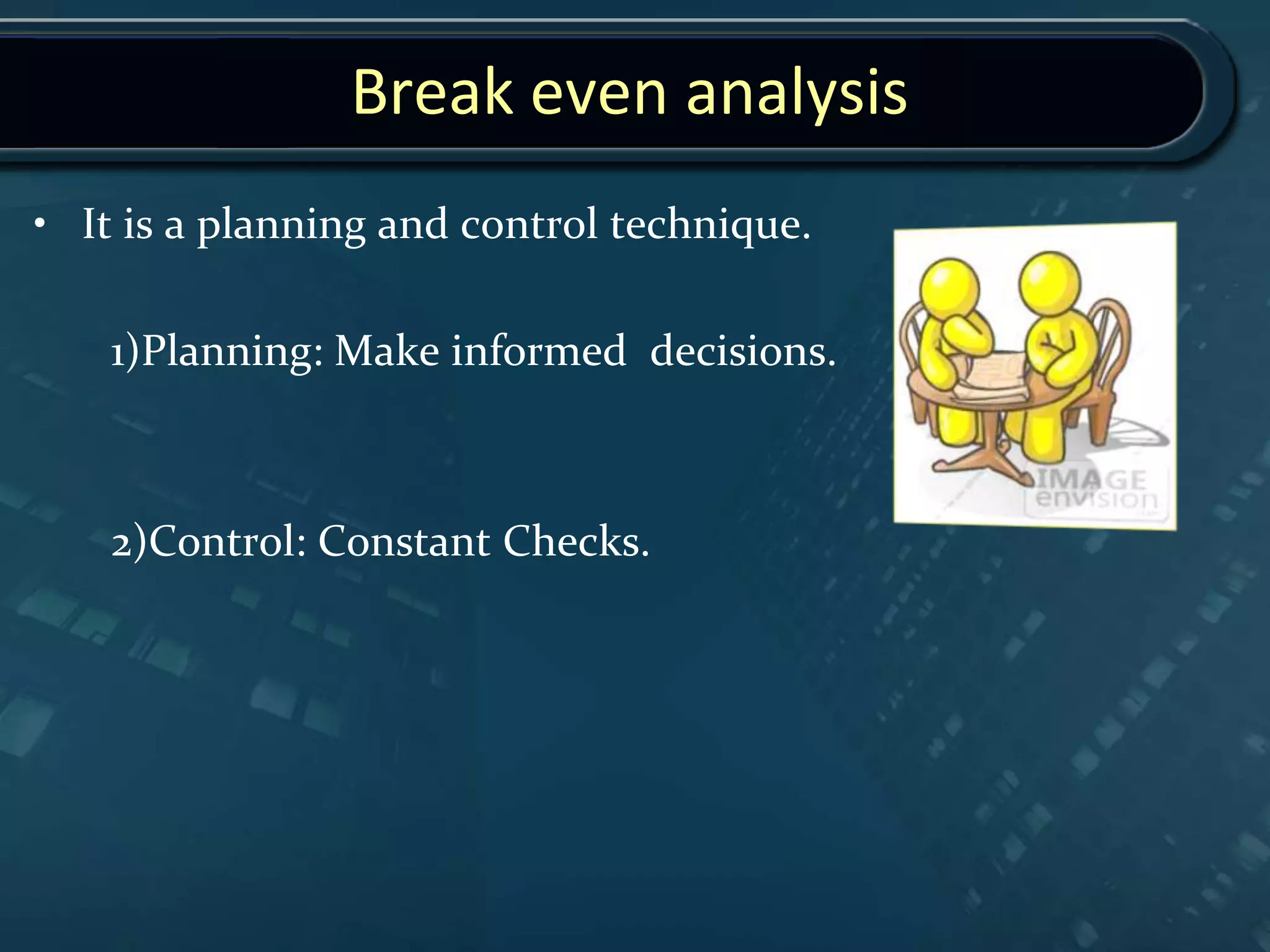 Break even analysis

• It is a planning and control technique.

1)Planning: Make informed decisions.

2)Control: Constant Checks.

IMAGE envision